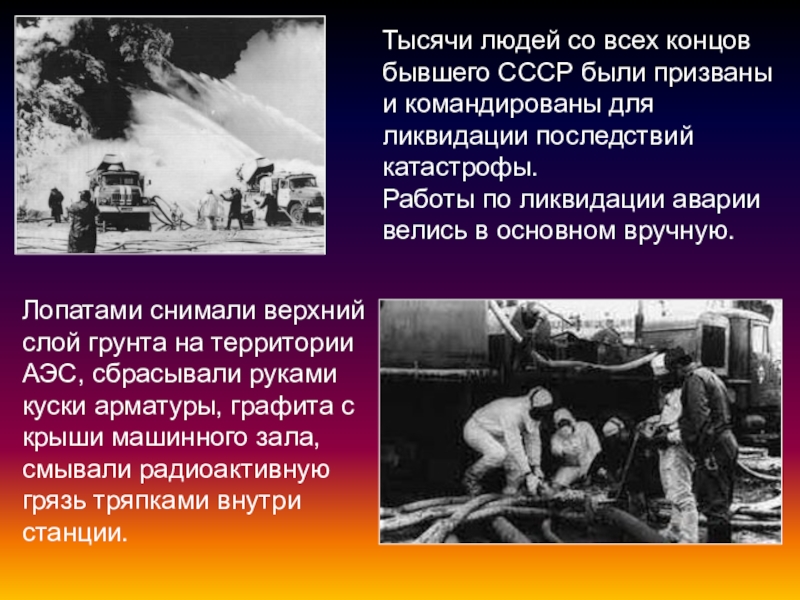 Тысячи людей со всех концов бывшего СССР были призваны и командированы для ликвидации последствий катастрофы.
Работы по ликвидации аварии велись в основном вручную.

Лопатами снимали верхний слой грунта на территории АЭС, сбрасывали руками куски арматуры, графита с крыши машинного зала, смывали радиоактивную грязь тряпками внутри станции.